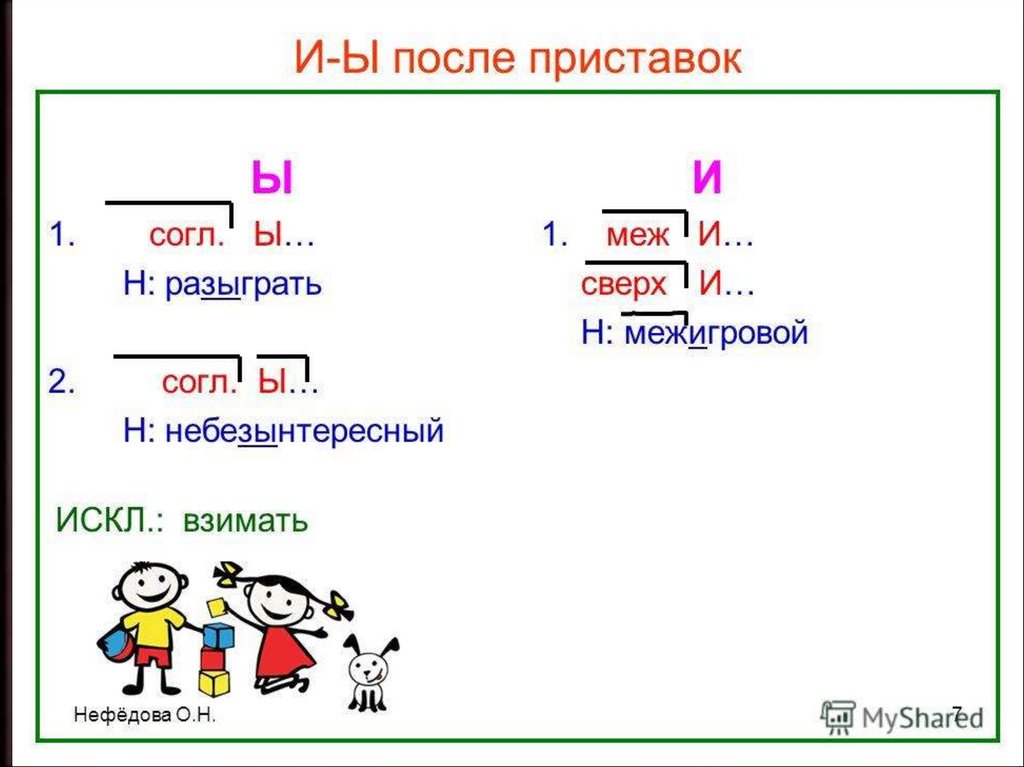 И-Ы после приставок

Ы

1. согл. Ы…

Н: разыграть

2. согл. Ы…

Н: небезынтересный

ИСКЛ.: взимать

И

1. меж И…

сверх И…

Н: межигровой

Нефёдова О.Н.

7

MyShared